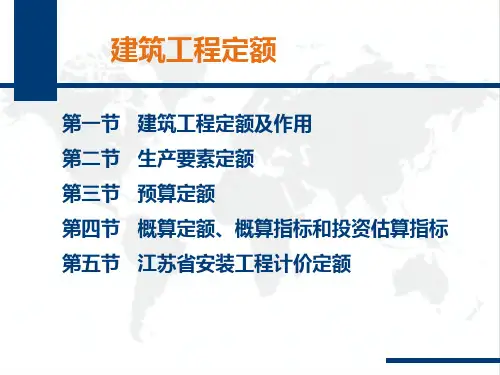 建筑工程定额

第一节　建筑工程定额及作用

第二节　生产要素定额

第三节　预算定额

第四节　概算定额、概算指标和投资估算指标

第五节　江苏省安装工程计价定额